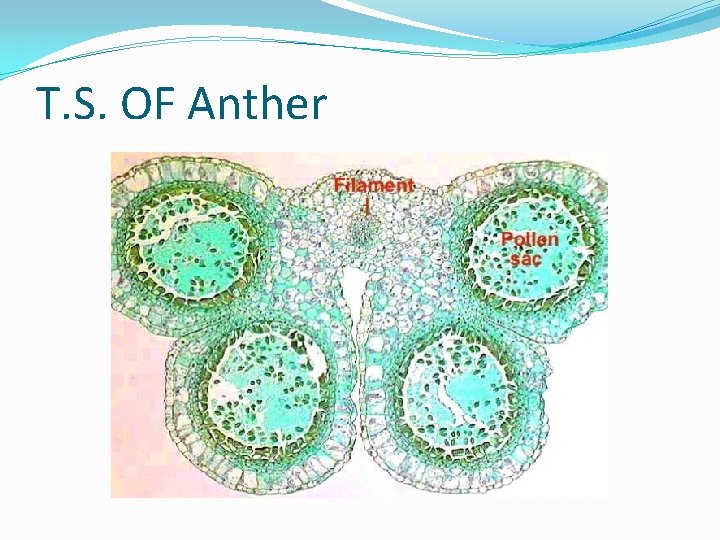 T.S. OF Anther

Filament

Pollen sac